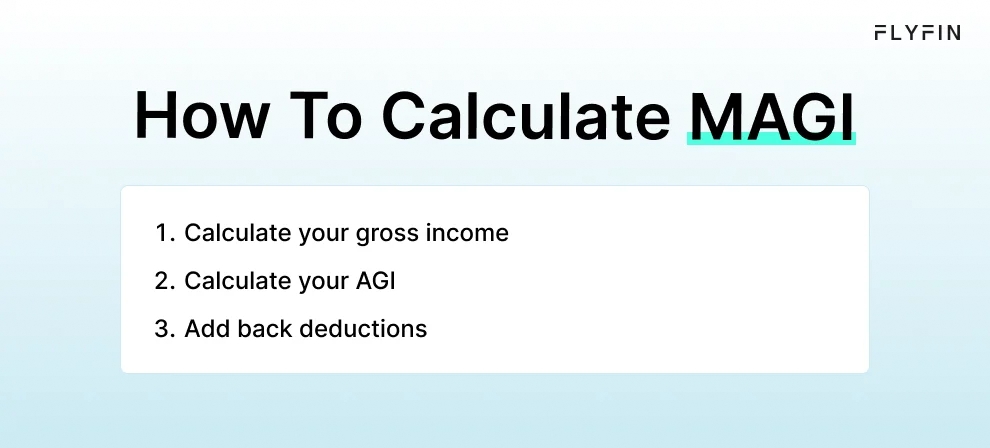 FLYFIN

How To Calculate MAGI

1. Calculate your gross income
2. Calculate your AGI
3. Add back deductions